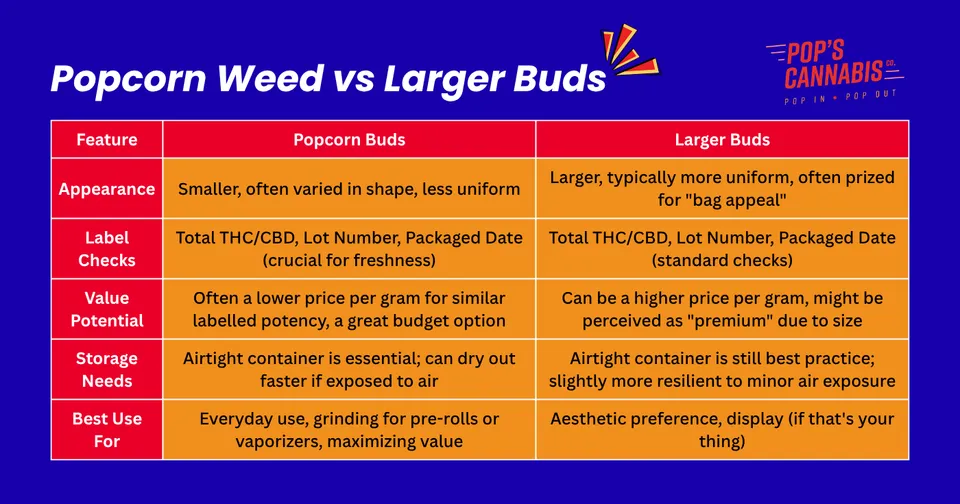 Popcorn Weed vs Larger Buds

POP'S CANNABIS CO.
POP IN • POP OUT

| Feature | Popcorn Buds | Larger Buds |
|---|---|---|
| Appearance | Smaller, often varied in shape, less uniform | Larger, typically more uniform, often prized for "bag appeal" |
| Label Checks | Total THC/CBD, Lot Number, Packaged Date (crucial for freshness) | Total THC/CBD, Lot Number, Packaged Date (standard checks) |
| Value Potential | Often a lower price per gram for similar labelled potency, a great budget option | Can be a higher price per gram, might be perceived as "premium" due to size |
| Storage Needs | Airtight container is essential; can dry out faster if exposed to air | Airtight container is still best practice; slightly more resilient to minor air exposure |
| Best Use For | Everyday use, grinding for pre-rolls or vaporizers, maximizing value | Aesthetic preference, display (if that's your thing) |